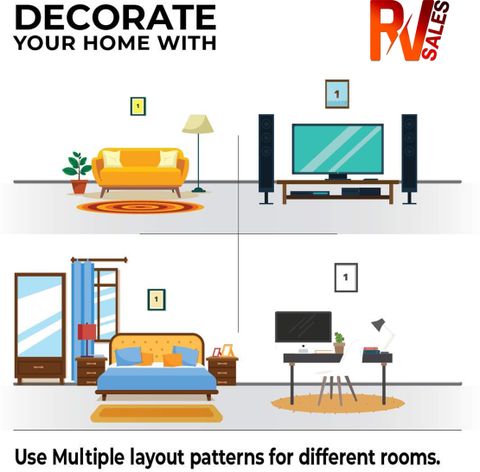 DECORATE
YOUR HOME WITH

RV SALES

1

1

1

1

Use Multiple layout patterns for different rooms.